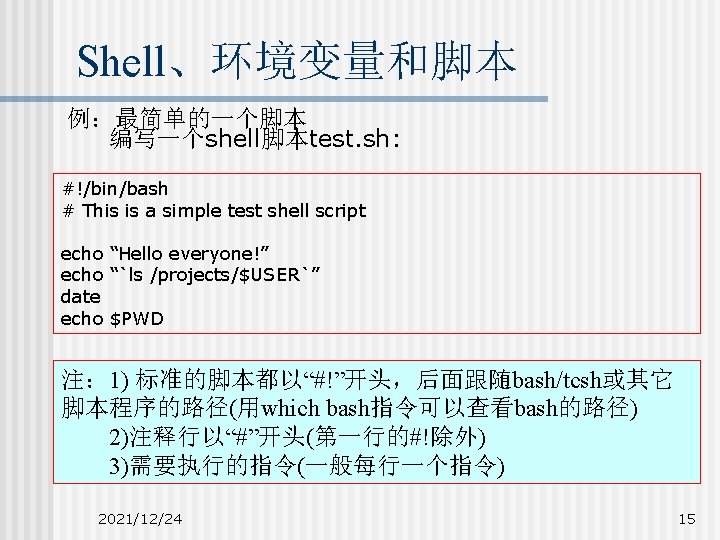 Shell、环境变量和脚本

例：最简单的一个脚本
编写一个shell脚本test.sh:

#!/bin/bash
# This is a simple test shell script

echo “Hello everyone!”
echo “`ls /projects/$USER`”
date
echo $PWD

注：1) 标准的脚本都以“#!”开头，后面跟随bash/tcsh或其它脚本程序的路径(用which bash指令可以查看bash的路径)
2)注释行以“#”开头(第一行的#!除外)
3)需要执行的指令(一般每行一个指令)

2021/12/24

15